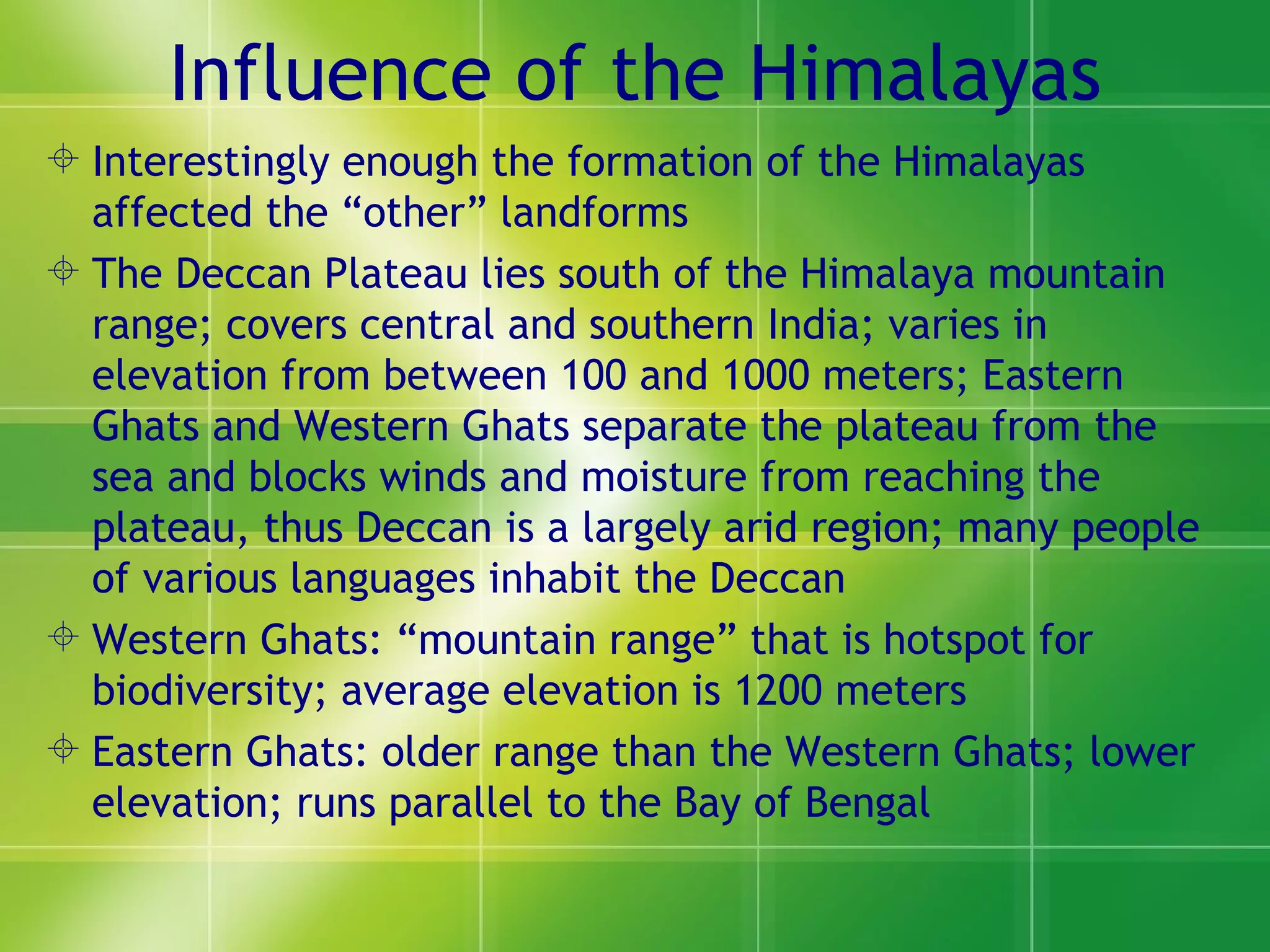 Influence of the Himalayas

Interestingly enough the formation of the Himalayas affected the “other” landforms

The Deccan Plateau lies south of the Himalaya mountain range; covers central and southern India; varies in elevation from between 100 and 1000 meters; Eastern Ghats and Western Ghats separate the plateau from the sea and blocks winds and moisture from reaching the plateau, thus Deccan is a largely arid region; many people of various languages inhabit the Deccan

Western Ghats: “mountain range” that is hotspot for biodiversity; average elevation is 1200 meters

Eastern Ghats: older range than the Western Ghats; lower elevation; runs parallel to the Bay of Bengal